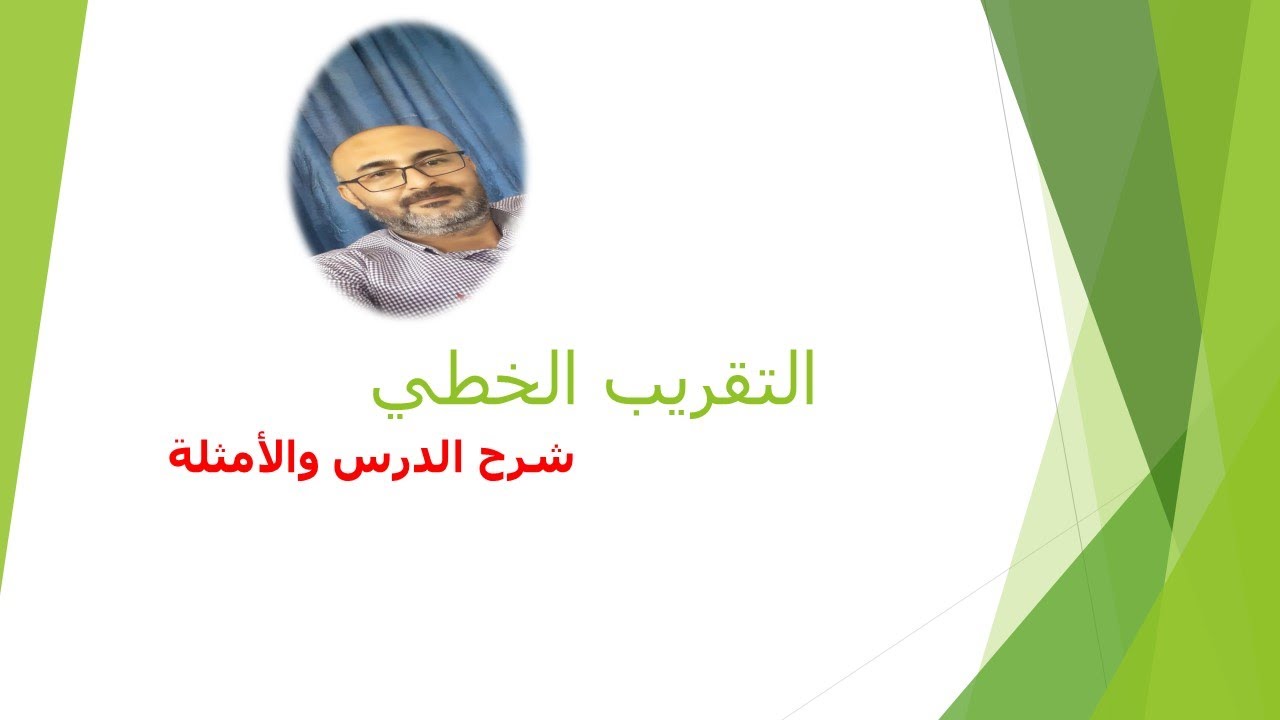 التقريب الخطي

شرح الدرس والأمثلة